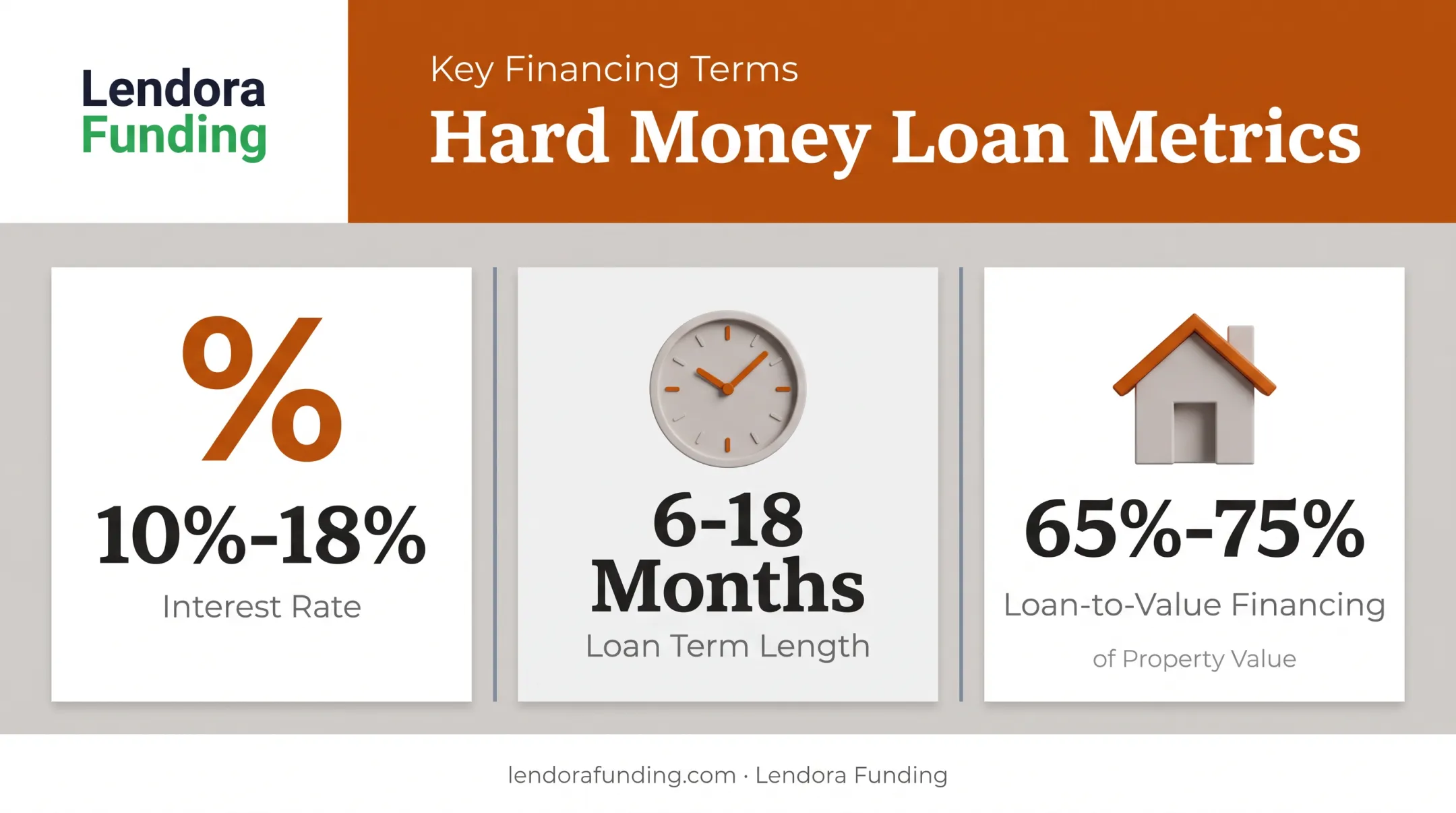 Lendora Funding

Key Financing Terms

Hard Money Loan Metrics

%

10%-18%

Interest Rate

6-18 Months

Loan Term Length

65%-75%

Loan-to-Value Financing

of Property Value

lendorafunding.com · Lendora Funding